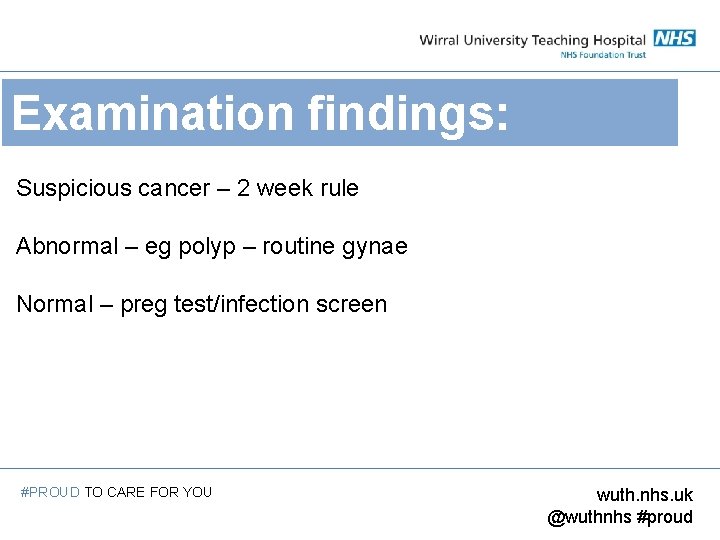 Wirral University Teaching Hospital NHS
NHS Foundation Trust

Examination findings:

Suspicious cancer – 2 week rule

Abnormal – eg polyp – routine gynae

Normal – preg test/infection screen

#PROUD TO CARE FOR YOU

wuth.nhs.uk
@wuthnhs #proud